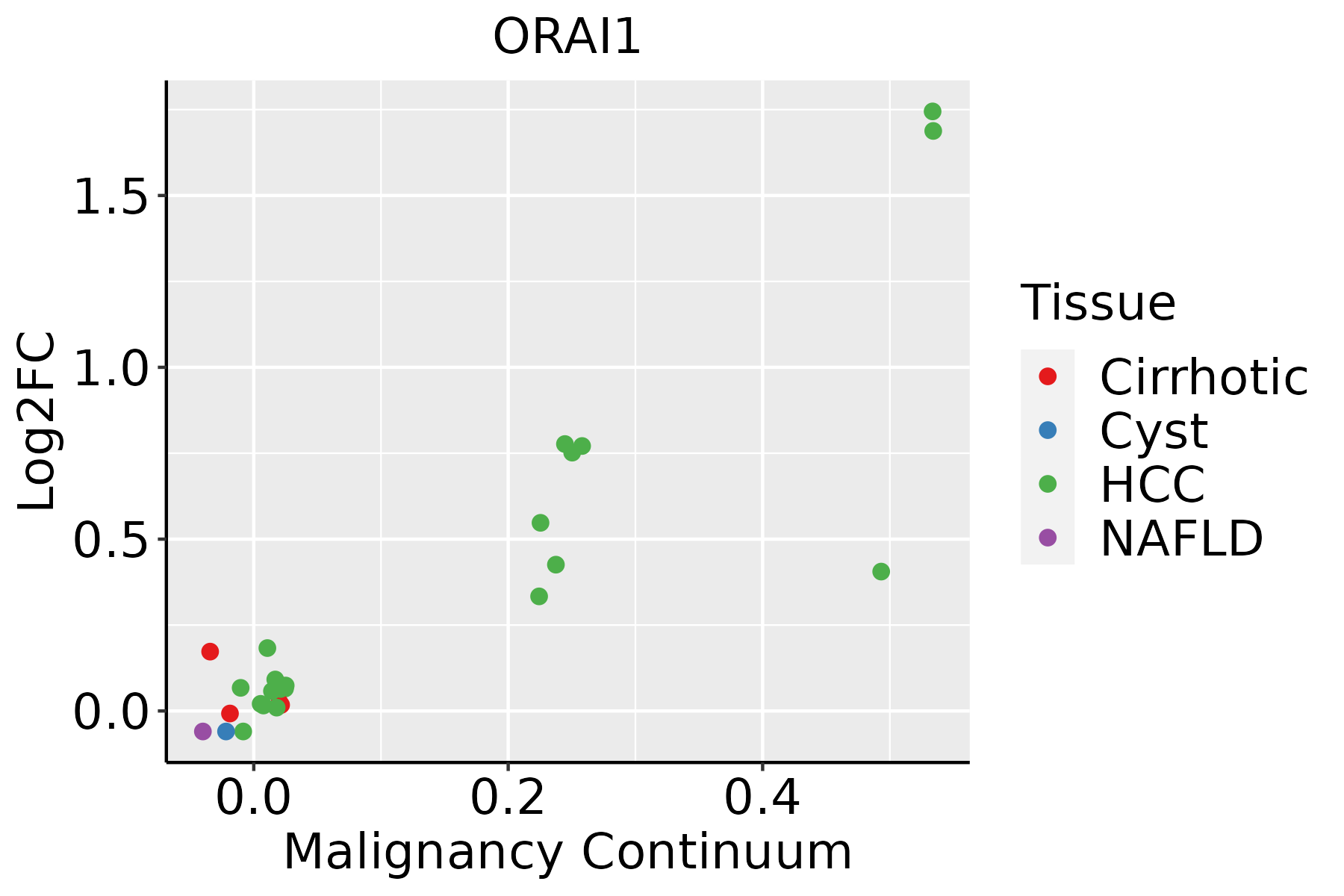 ORAI1

Log2FC

1.5
1.0
0.5
0.0

0.0
0.2
0.4

Malignancy Continuum

Tissue
Cirrhotic
Cyst
HCC
NAFLD